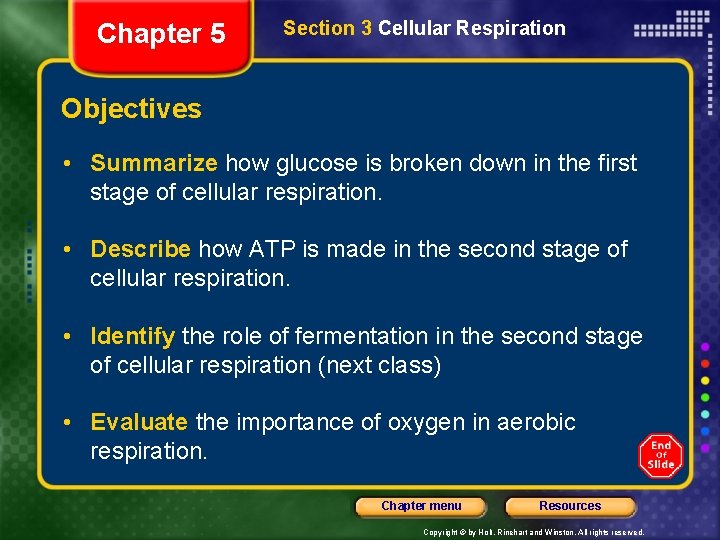 Chapter 5

Section 3 Cellular Respiration

Objectives

• Summarize how glucose is broken down in the first stage of cellular respiration.

• Describe how ATP is made in the second stage of cellular respiration.

• Identify the role of fermentation in the second stage of cellular respiration (next class)

• Evaluate the importance of oxygen in aerobic respiration.

End Of Slide

Chapter menu

Resources

Copyright © by Holt, Rinehart and Winston. All rights reserved.